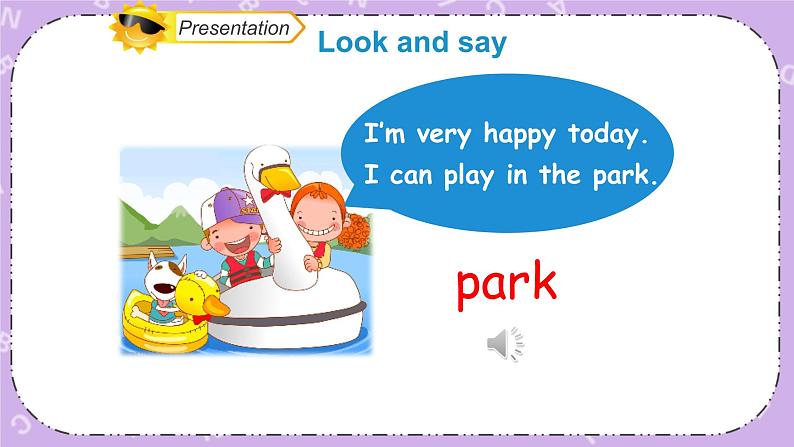 Presentation

Look and say

I'm very happy today.
I can play in the park.

park